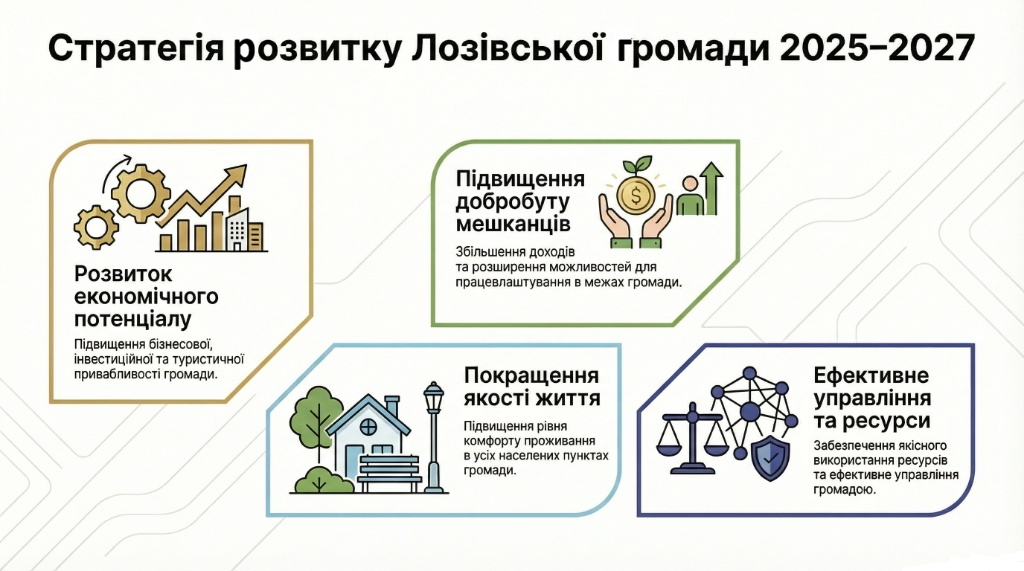 Стратегія розвитку Лозівської громади 2025–2027

Розвиток економічного потенціалу

Підвищення бізнесової, інвестиційної та туристичної привабливості громади.

Підвищення добробуту мешканців

Збільшення доходів та розширення можливостей для працевлаштування в межах громади.

Покращення якості життя

Підвищення рівня комфорту проживання в усіх населених пунктах громади.

Ефективне управління та ресурси

Забезпечення якісного використання ресурсів та ефективне управління громадою.